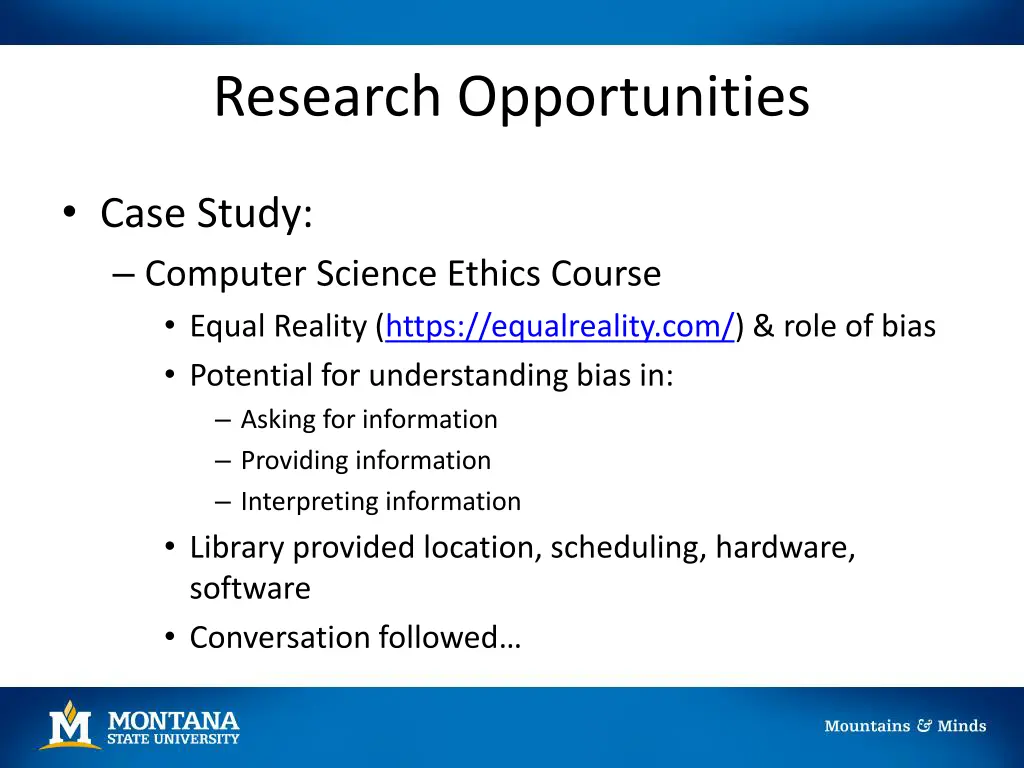 Research Opportunities

• Case Study:
– Computer Science Ethics Course
• Equal Reality (https://equalreality.com/) & role of bias
• Potential for understanding bias in:
– Asking for information
– Providing information
– Interpreting information
• Library provided location, scheduling, hardware, software
• Conversation followed…

M MONTANA STATE UNIVERSITY

Mountains & Minds